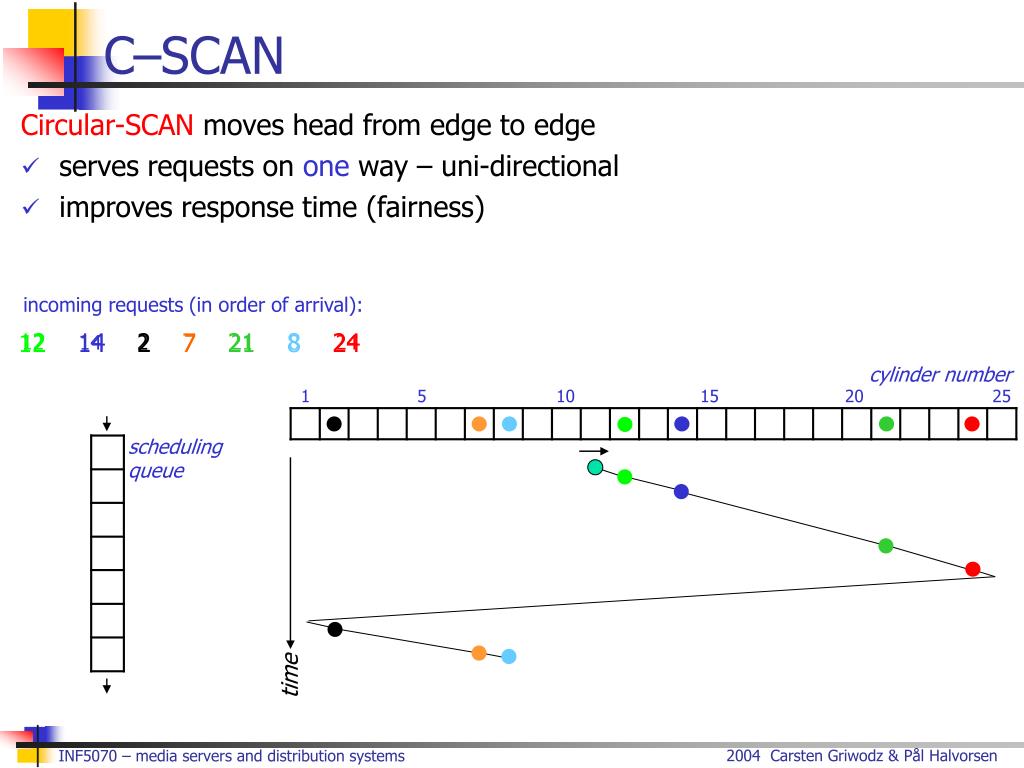 C–SCAN

Circular-SCAN moves head from edge to edge
✓ serves requests on one way – uni-directional
✓ improves response time (fairness)

incoming requests (in order of arrival):

12 14 2 7 21 8 24

cylinder number

1 5 10 15 20 25

scheduling queue

time

INF5070 – media servers and distribution systems

2004 Carsten Griwodz & Pål Halvorsen